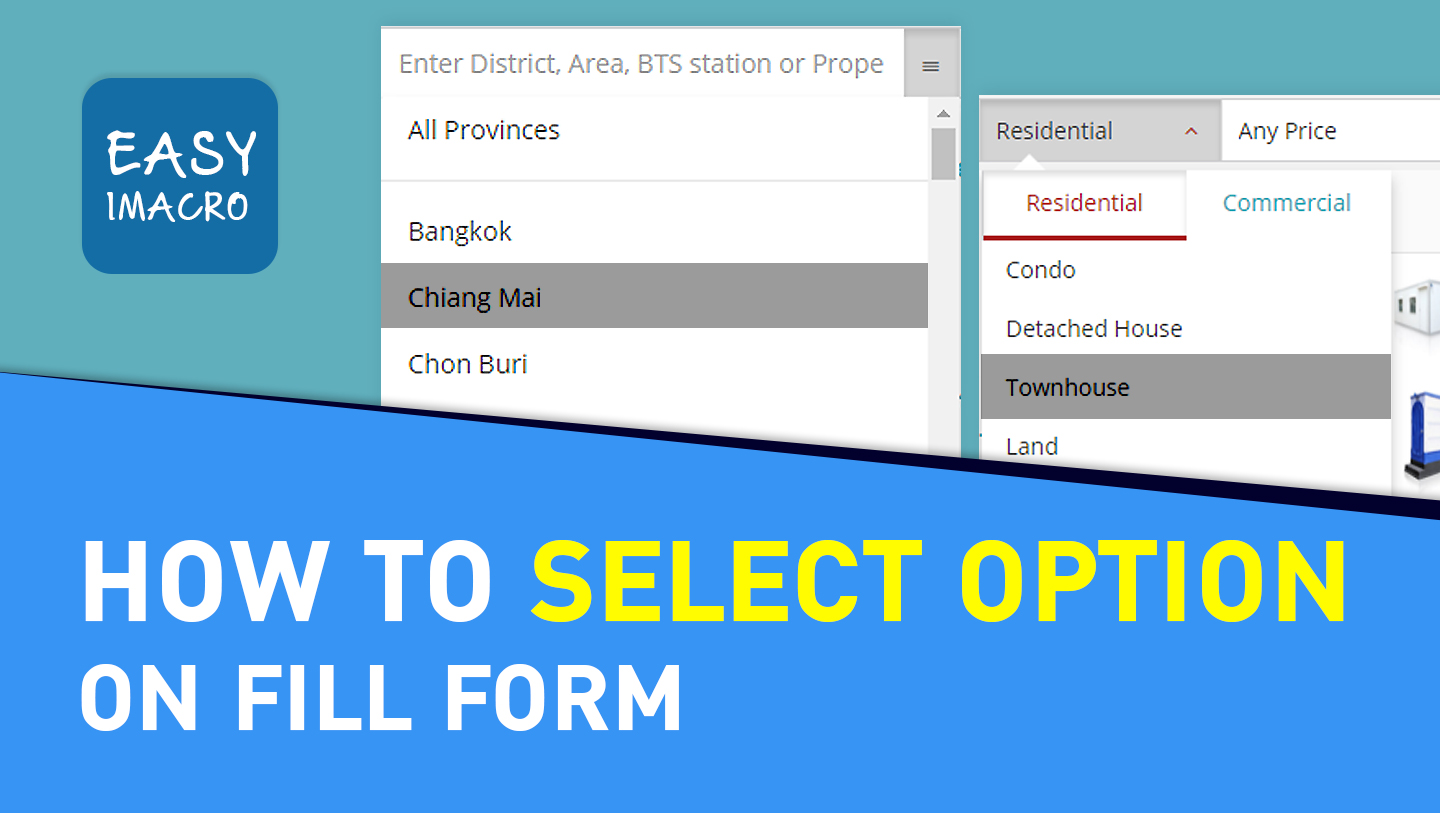 EASY IMACRO

Enter District, Area, BTS station or Prope

All Provinces

Bangkok

Chiang Mai

Chon Buri

Residential

Any Price

Residential

Commercial

Condo

Detached House

Townhouse

Land

HOW TO SELECT OPTION ON FILL FORM